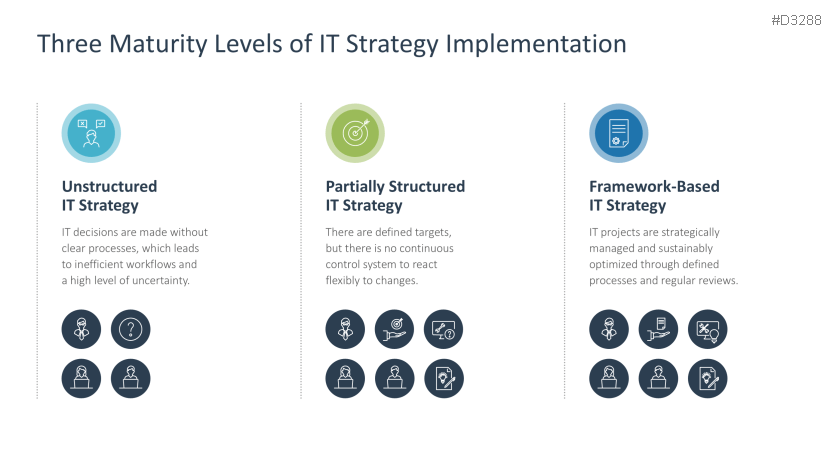 #D3288

Three Maturity Levels of IT Strategy Implementation

Unstructured IT Strategy

IT decisions are made without clear processes, which leads to inefficient workflows and a high level of uncertainty.

Partially Structured IT Strategy

There are defined targets, but there is no continuous control system to react flexibly to changes.

Framework-Based IT Strategy

IT projects are strategically managed and sustainably optimized through defined processes and regular reviews.